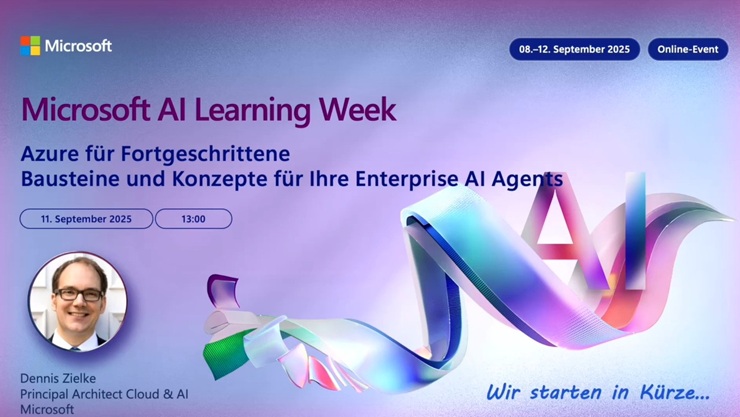 Microsoft

08.–12. September 2025

Online-Event

Microsoft AI Learning Week

Azure für Fortgeschrittene
Bausteine und Konzepte für Ihre Enterprise AI Agents

11. September 2025

13:00

AI

Dennis Zielke
Principal Architect Cloud & AI
Microsoft

Wir starten in Kürze...